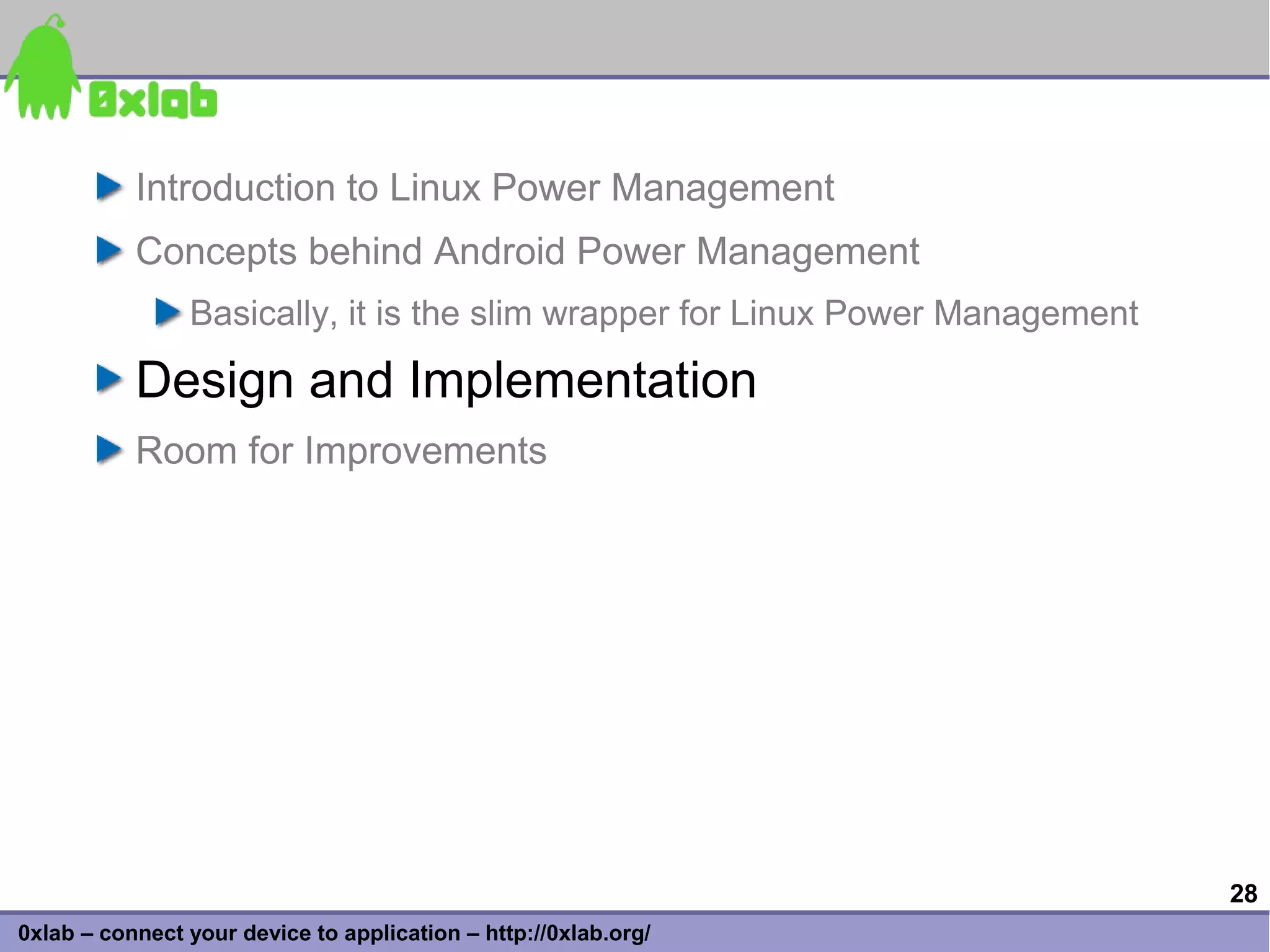 0xlab

Introduction to Linux Power Management

Concepts behind Android Power Management

Basically, it is the slim wrapper for Linux Power Management

Design and Implementation

Room for Improvements

28

0xlab – connect your device to application – http://0xlab.org/